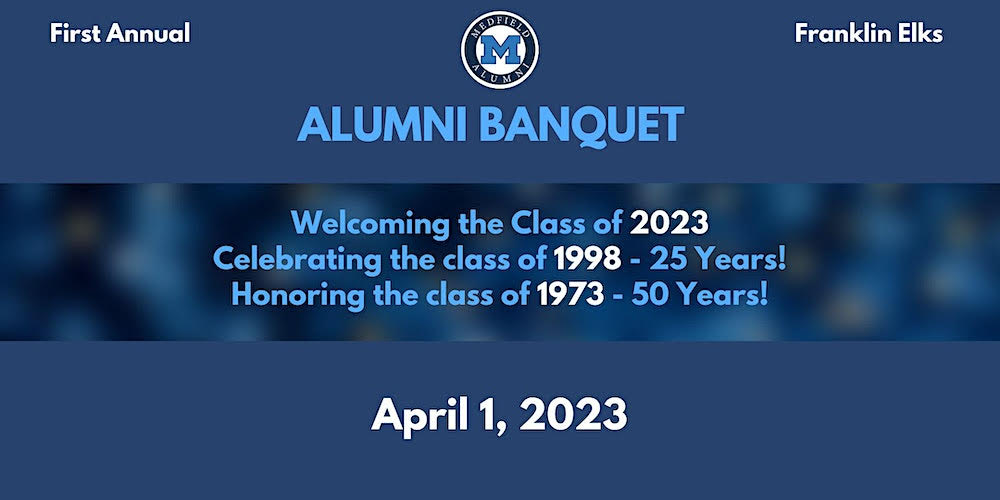 First Annual

MEDFIELD
M
ALUMNI

Franklin Elks

ALUMNI BANQUET

Welcoming the Class of 2023
Celebrating the class of 1998 - 25 Years!
Honoring the class of 1973 - 50 Years!

April 1, 2023